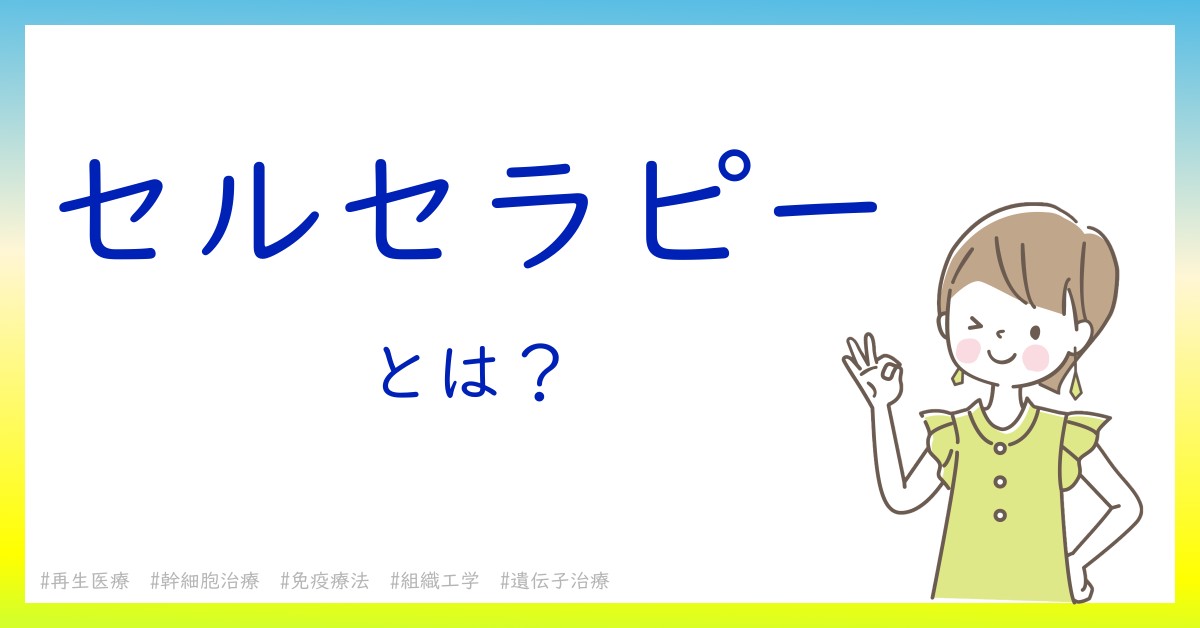 セルセラピー

とは？

#再生医療　#幹細胞治療　#免疫療法　#組織工学　#遺伝子治療